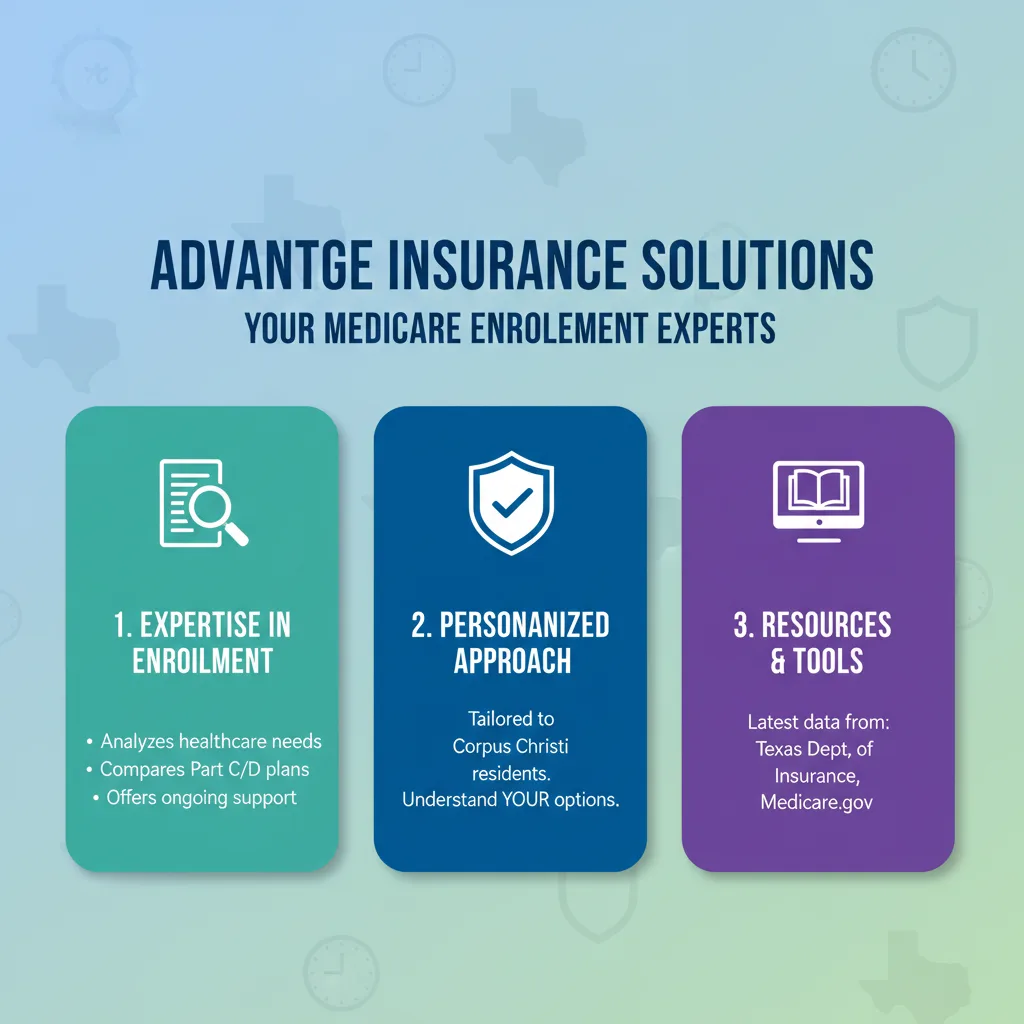 ADVANTGE INSURANCE SOLUTIONS
YOUR MEDICARE ENROLEMENT EXPERTS

1. EXPERTISE IN ENROILMENT

• Analyzes healthcare needs
• Compares Part C/D plans
• Offers ongoing support

2. PERSONANIZED APPROACH

Tailored to Corpus Christi residents. Understand YOUR options.

3. RESOURCES & TOOLS

Latest data from: Texas Dept, of Insurance, Medicare.gov